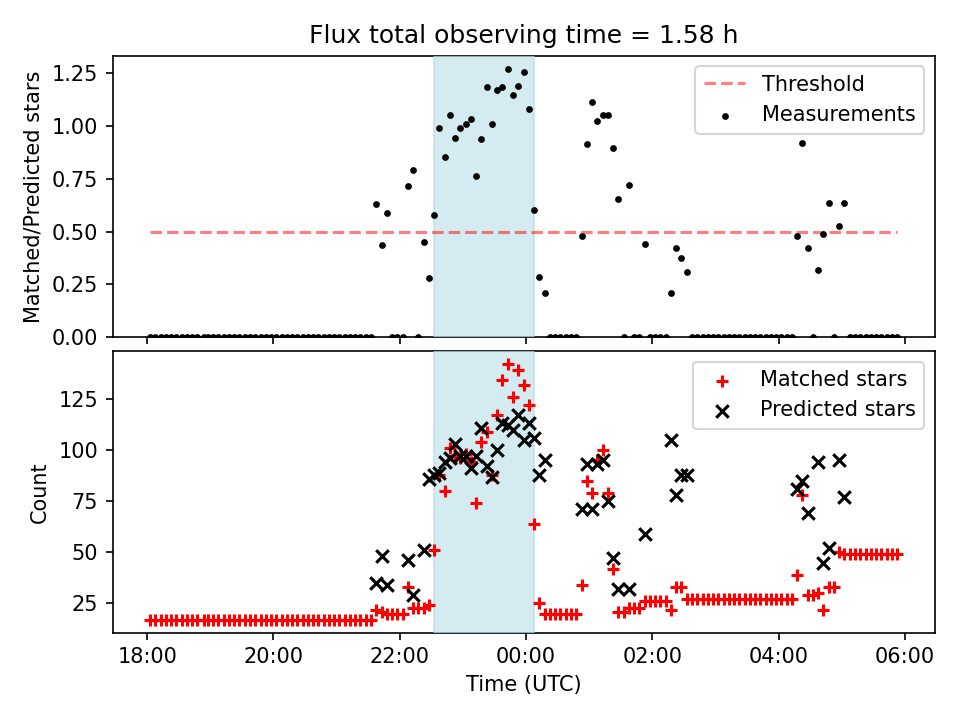 Flux total observing time = 1.58 h

Matched/Predicted stars

1.25
1.00
0.75
0.50
0.25
0.00

Threshold
Measurements

Count

125
100
75
50
25

Matched stars
Predicted stars

18:00
20:00
22:00
00:00
02:00
04:00
06:00

Time (UTC)